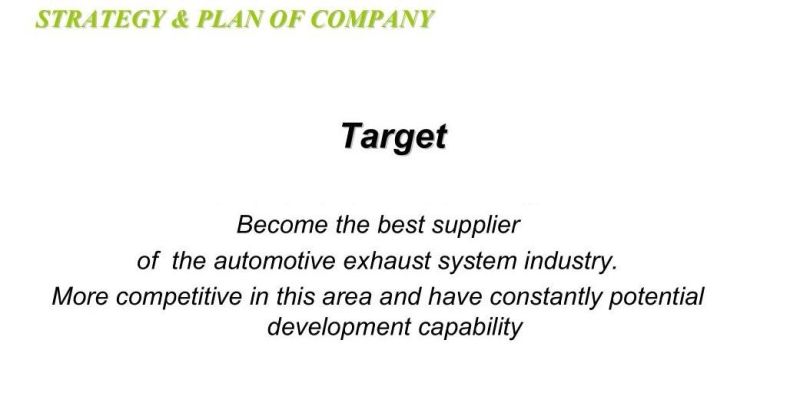 STRATEGY & PLAN OF COMPANY

Target

Become the best supplier of the automotive exhaust system industry. More competitive in this area and have constantly potential development capability